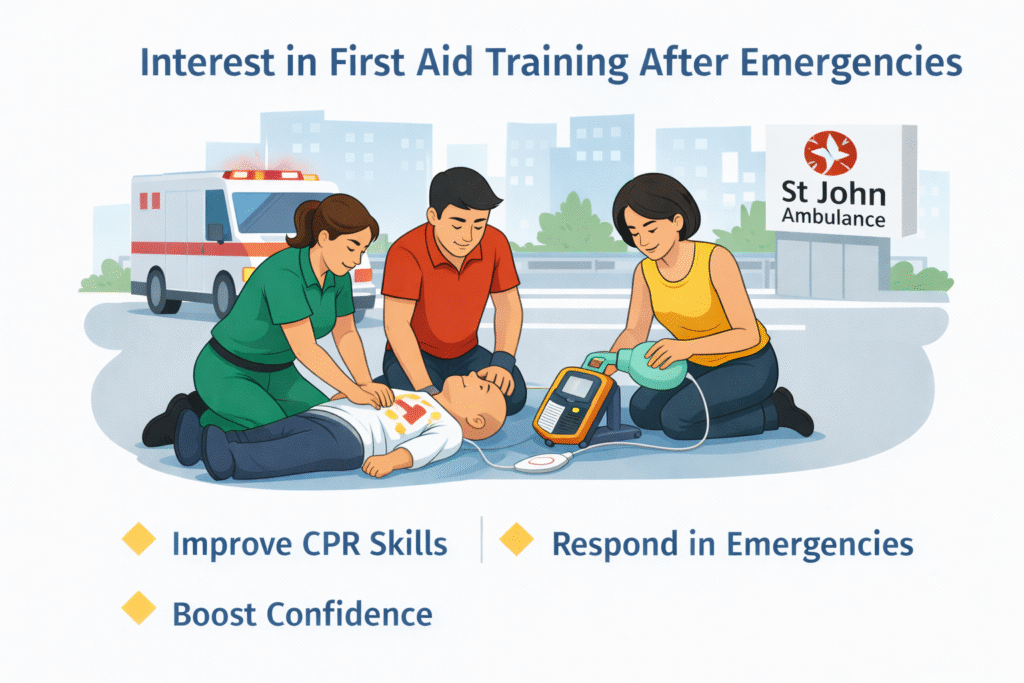 Interest in First Aid Training After Emergencies

St John Ambulance

Improve CPR Skills

Respond in Emergencies

Boost Confidence